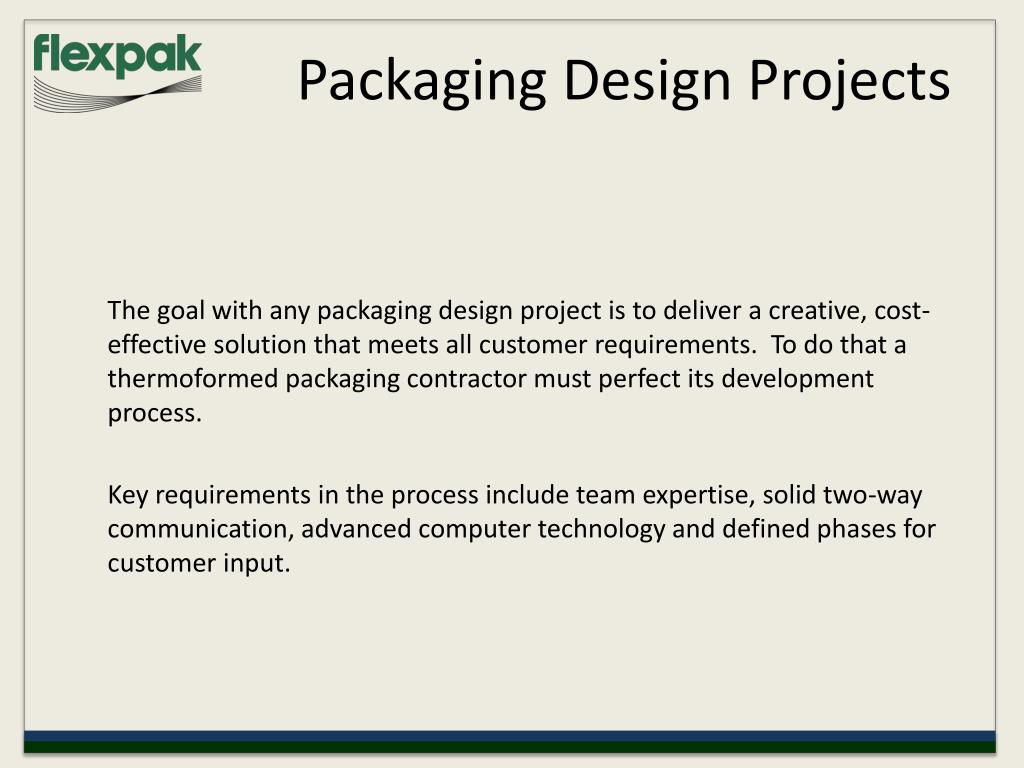 flexpak

Packaging Design Projects

The goal with any packaging design project is to deliver a creative, cost-effective solution that meets all customer requirements. To do that a thermoformed packaging contractor must perfect its development process.

Key requirements in the process include team expertise, solid two-way communication, advanced computer technology and defined phases for customer input.